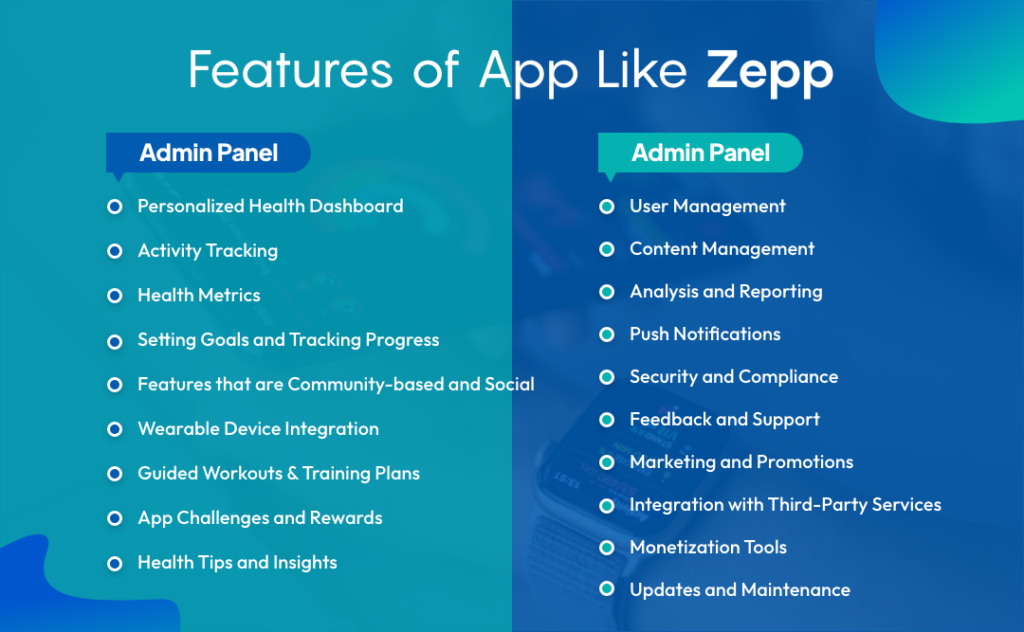 Features of App Like Zepp

Admin Panel

Personalized Health Dashboard

Activity Tracking

Health Metrics

Setting Goals and Tracking Progress

Features that are Community-based and Social

Wearable Device Integration

Guided Workouts & Training Plans

App Challenges and Rewards

Health Tips and Insights

Admin Panel

User Management

Content Management

Analysis and Reporting

Push Notifications

Security and Compliance

Feedback and Support

Marketing and Promotions

Integration with Third-Party Services

Monetization Tools

Updates and Maintenance